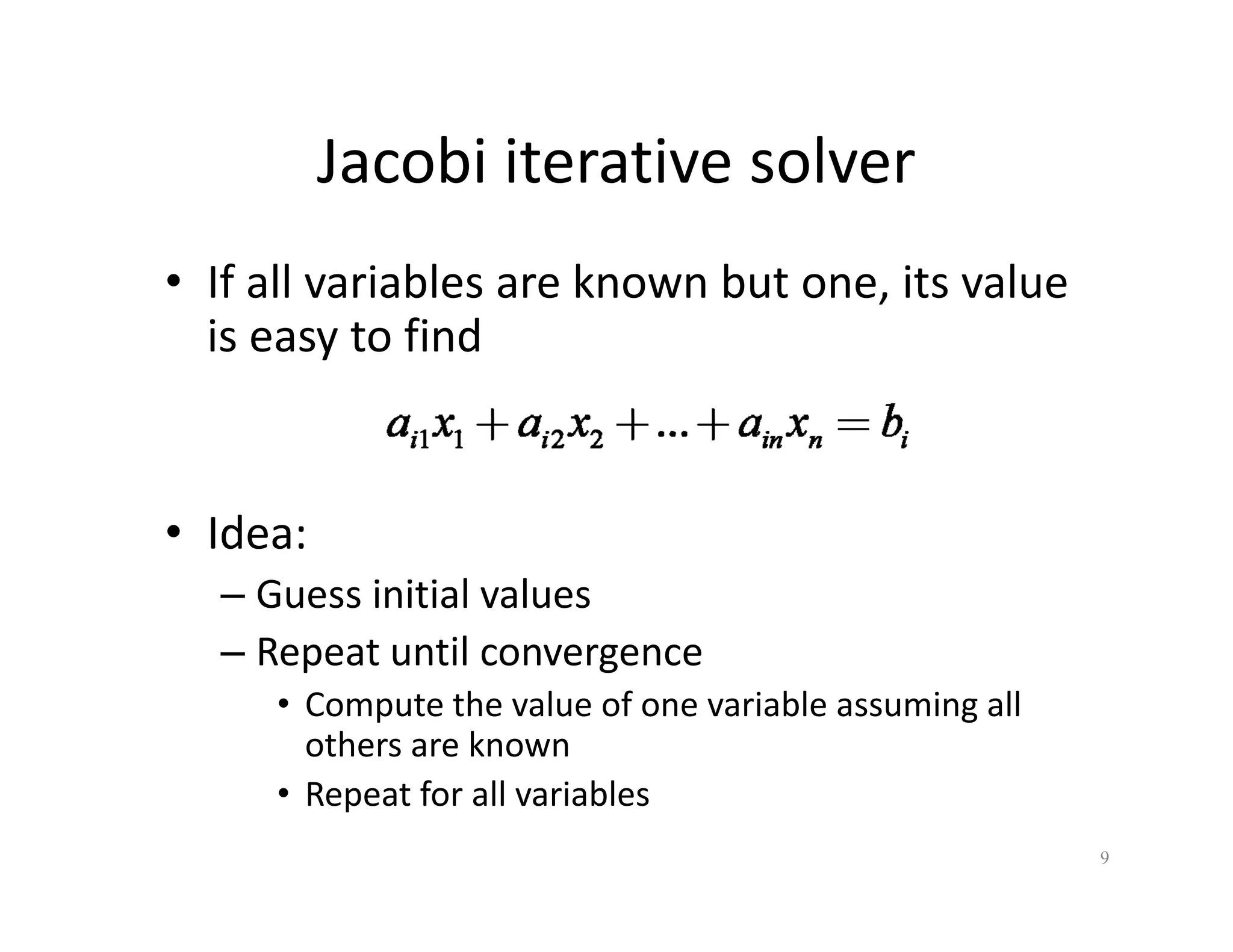 Jacobi iterative solver

• If all variables are known but one, its value is easy to find

$a_{i1}x_1 + a_{i2}x_2 + ... + a_{in}x_n = b_i$

• Idea:
– Guess initial values
– Repeat until convergence
• Compute the value of one variable assuming all others are known
• Repeat for all variables

9